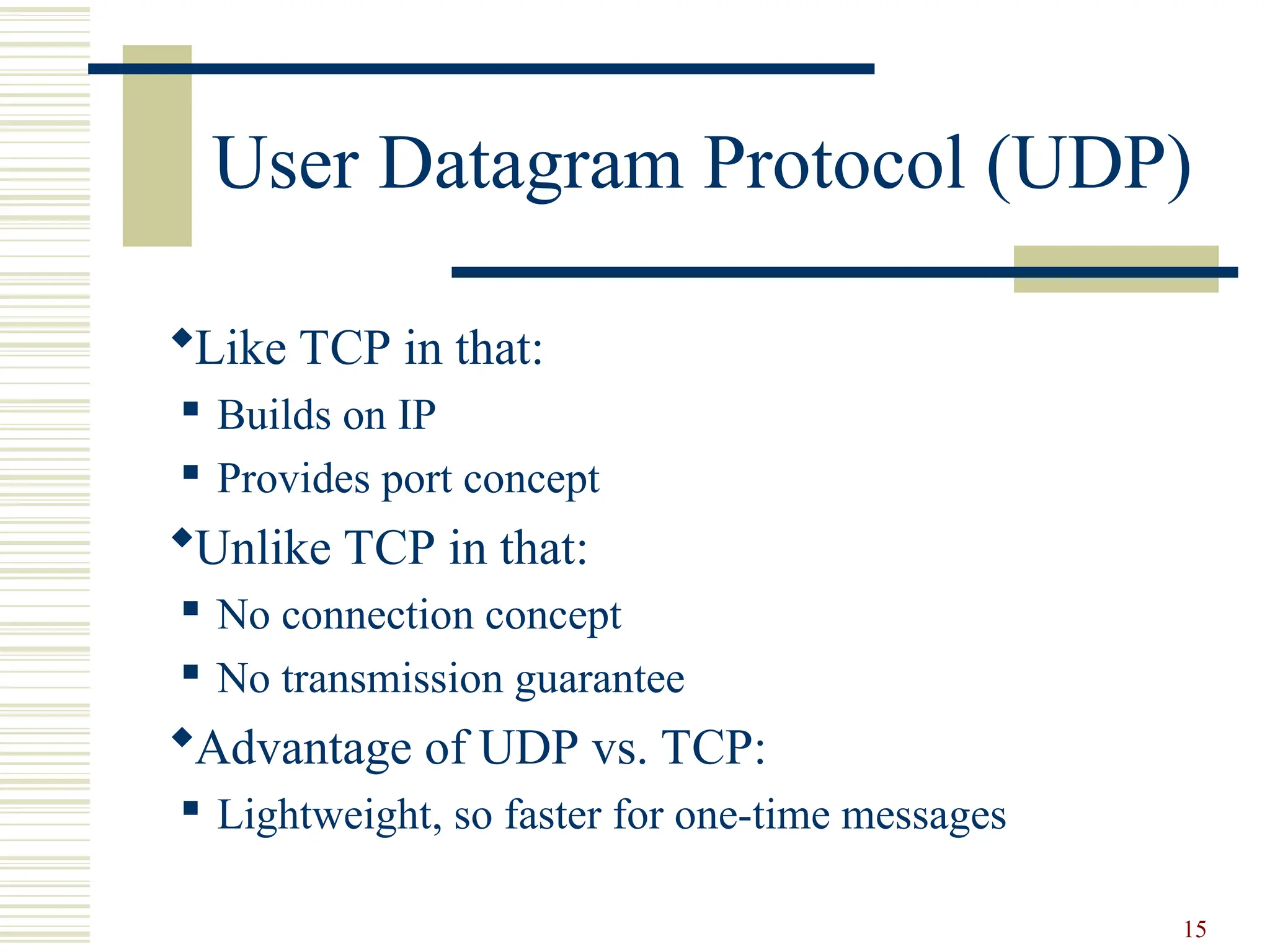 User Datagram Protocol (UDP)

◆Like TCP in that:
▪ Builds on IP
▪ Provides port concept

◆Unlike TCP in that:
▪ No connection concept
▪ No transmission guarantee

◆Advantage of UDP vs. TCP:
▪ Lightweight, so faster for one-time messages

15